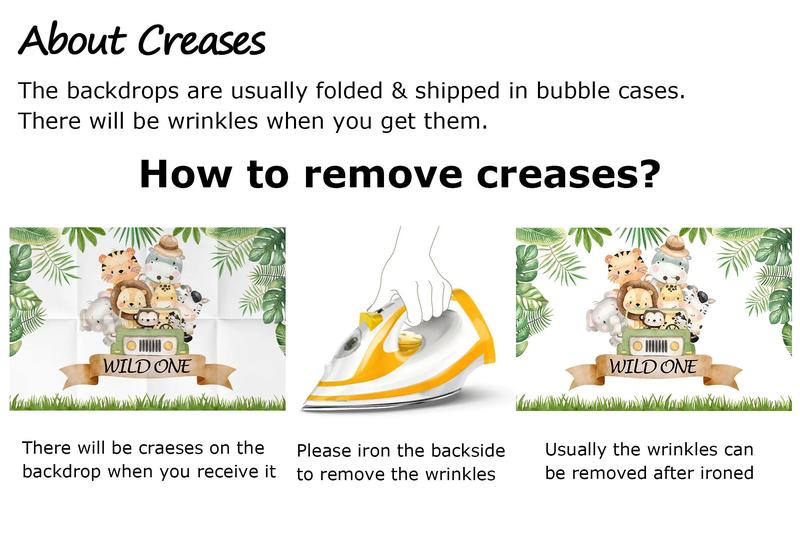 About Creases

The backdrops are usually folded & shipped in bubble cases. There will be wrinkles when you get them.

How to remove creases?

WILD ONE

WILD ONE

There will be craeses on the backdrop when you receive it

Please iron the backside to remove the wrinkles

Usually the wrinkles can be removed after ironed